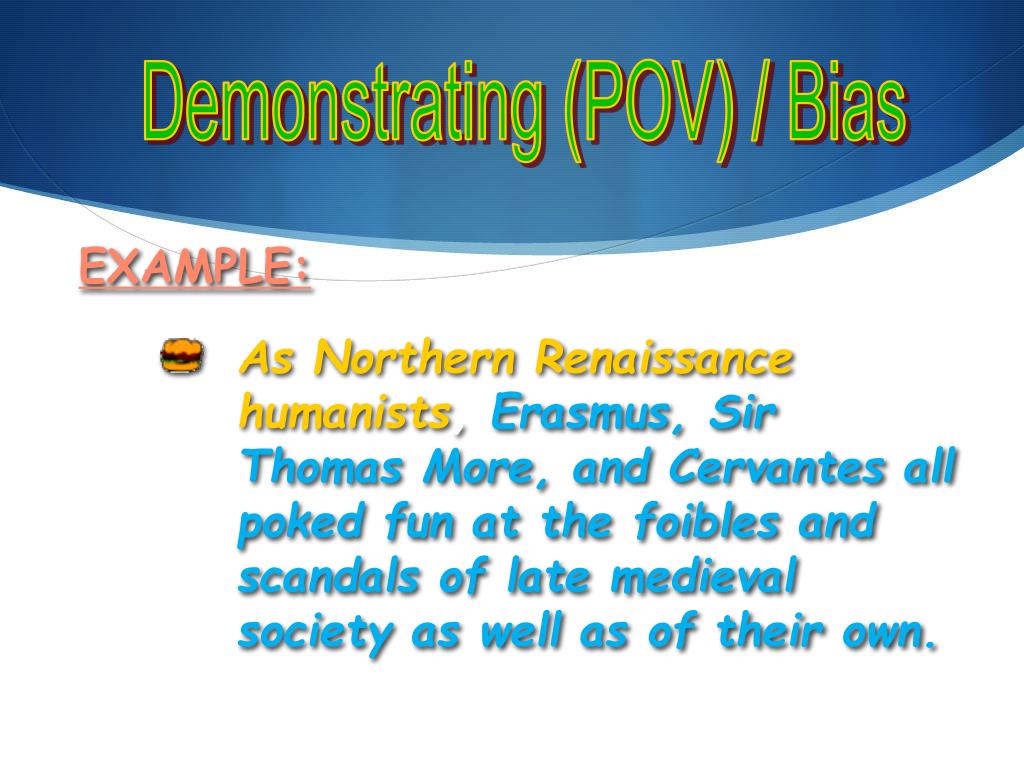 Demonstrating (POV) / Bias

EXAMPLE:

As Northern Renaissance humanists, Erasmus, Sir Thomas More, and Cervantes all poked fun at the foibles and scandals of late medieval society as well as of their own.